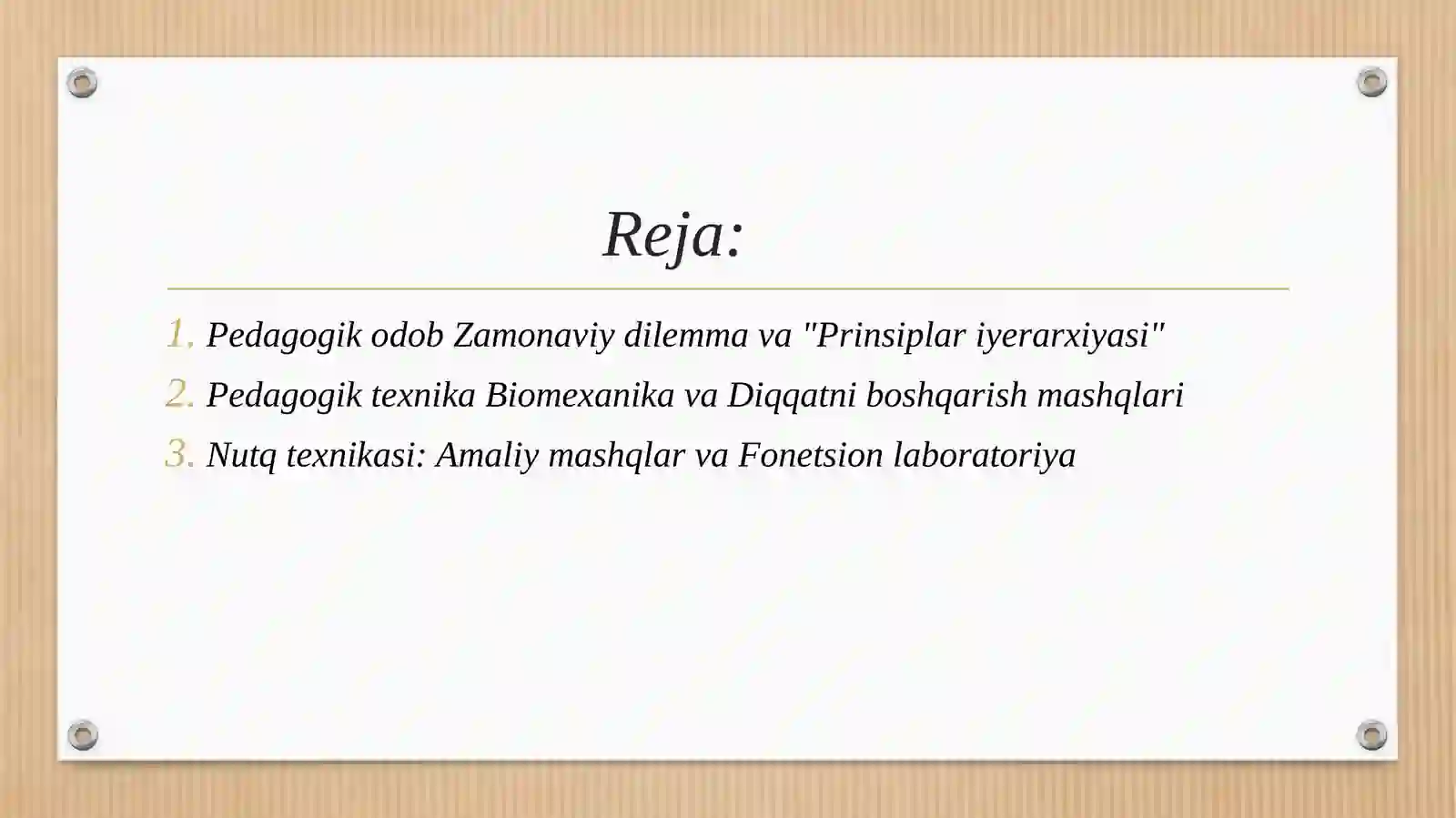 Reja:

1. Pedagogik odob Zamonaviy dilemma va "Prinsiplar iyerarxiyasi"
2. Pedagogik texnika Biomexanika va Diqqatni boshqarish mashqlari
3. Nutq texnikasi: Amaliy mashqlar va Fonetsion laboratoriya